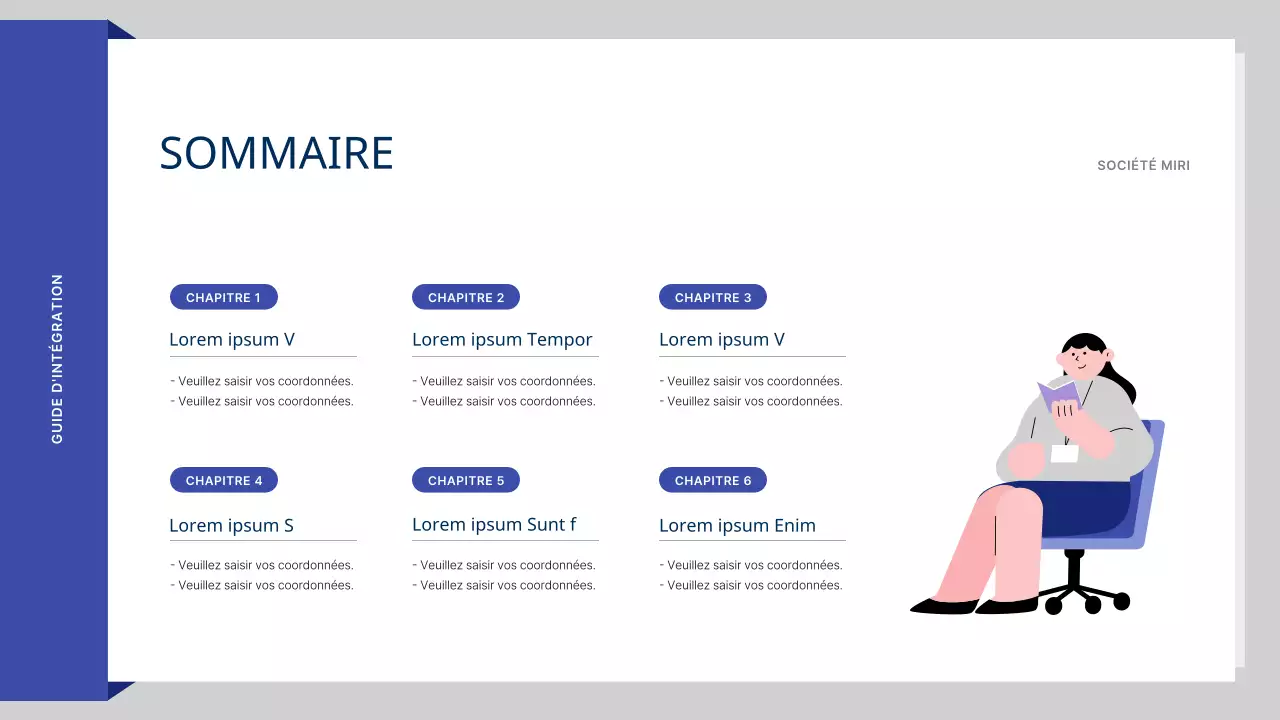 GUIDE D'INTÉGRATION

SOMMAIRE

SOCIÉTÉ MIRI

CHAPITRE 1

Lorem ipsum V

- Veuillez saisir vos coordonnées.
- Veuillez saisir vos coordonnées.

CHAPITRE 2

Lorem ipsum Tempor

- Veuillez saisir vos coordonnées.
- Veuillez saisir vos coordonnées.

CHAPITRE 3

Lorem ipsum V

- Veuillez saisir vos coordonnées.
- Veuillez saisir vos coordonnées.

CHAPITRE 4

Lorem ipsum S

- Veuillez saisir vos coordonnées.
- Veuillez saisir vos coordonnées.

CHAPITRE 5

Lorem ipsum Sunt f

- Veuillez saisir vos coordonnées.
- Veuillez saisir vos coordonnées.

CHAPITRE 6

Lorem ipsum Enim

- Veuillez saisir vos coordonnées.
- Veuillez saisir vos coordonnées.